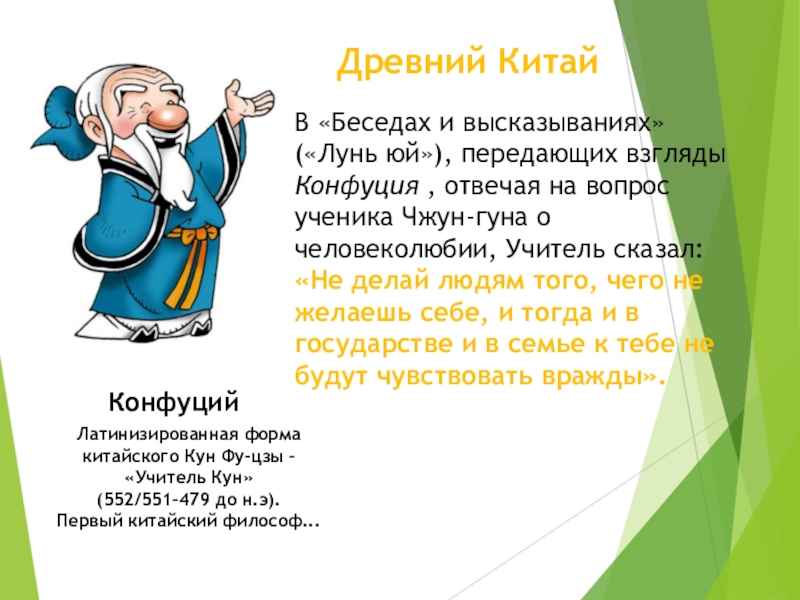 Древний Китай

В «Беседах и высказываниях» («Лунь юй»), передающих взгляды Конфуция , отвечая на вопрос ученика Чжун-гуна о человеколюбии, Учитель сказал: «Не делай людям того, чего не желаешь себе, и тогда и в государстве и в семье к тебе не будут чувствовать вражды».

Конфуций

Латинизированная форма китайского Кун Фу-цзы – «Учитель Кун» (552/551–479 до н.э). Первый китайский философ…